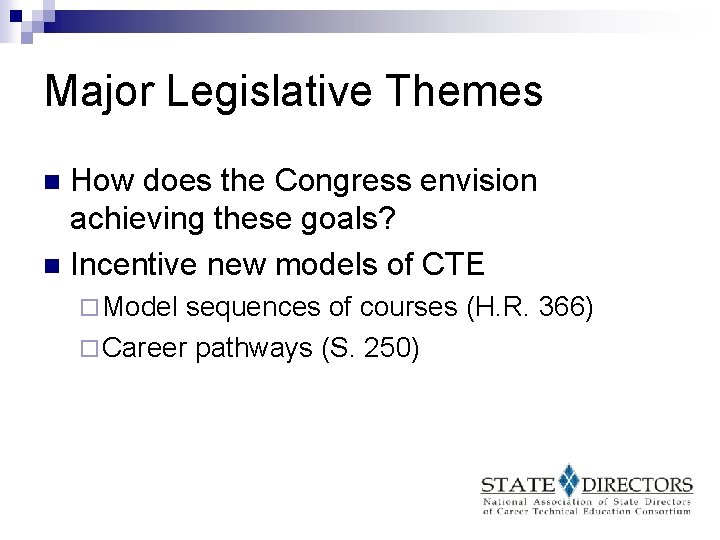 Major Legislative Themes

How does the Congress envision achieving these goals?

Incentive new models of CTE

Model sequences of courses (H.R. 366)

Career pathways (S. 250)

STATE DIRECTORS
National Association of State Directors of Career Technical Education Consortium